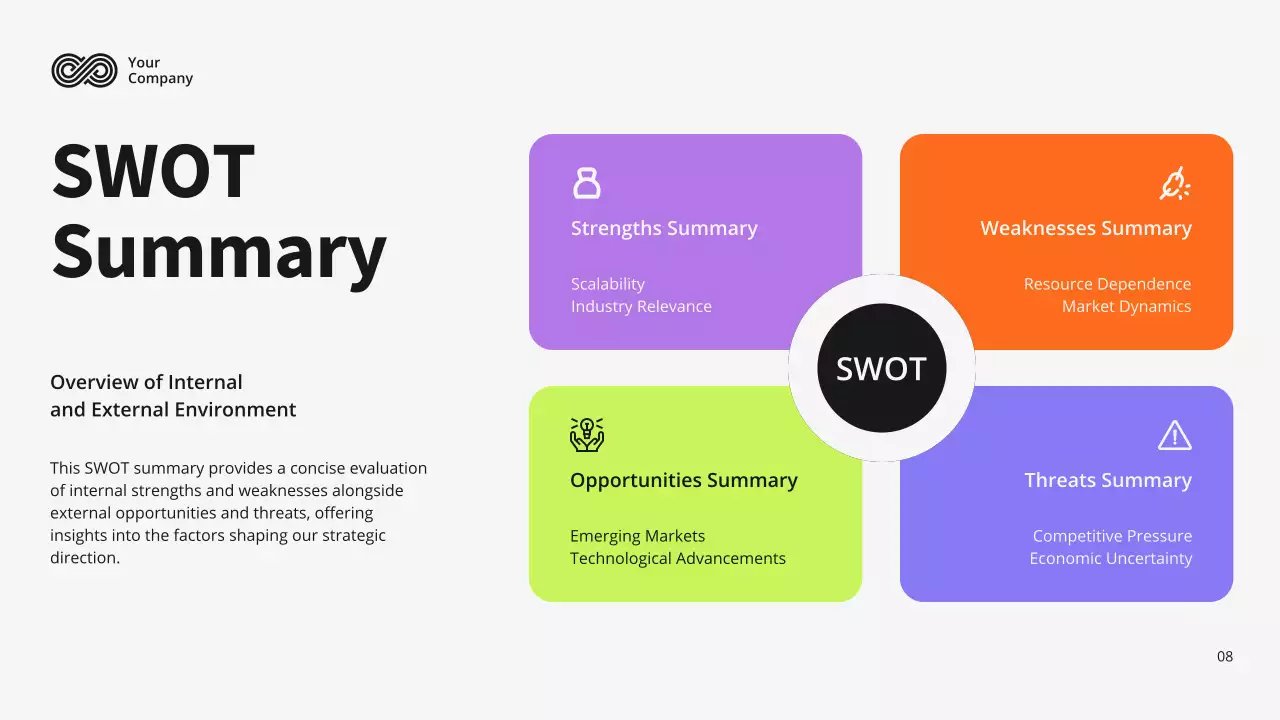 Your Company

SWOT Summary

Overview of Internal and External Environment

This SWOT summary provides a concise evaluation of internal strengths and weaknesses alongside external opportunities and threats, offering insights into the factors shaping our strategic direction.

Strengths Summary

Scalability
Industry Relevance

Weaknesses Summary

Resource Dependence
Market Dynamics

SWOT

Opportunities Summary

Emerging Markets
Technological Advancements

Threats Summary

Competitive Pressure
Economic Uncertainty

08